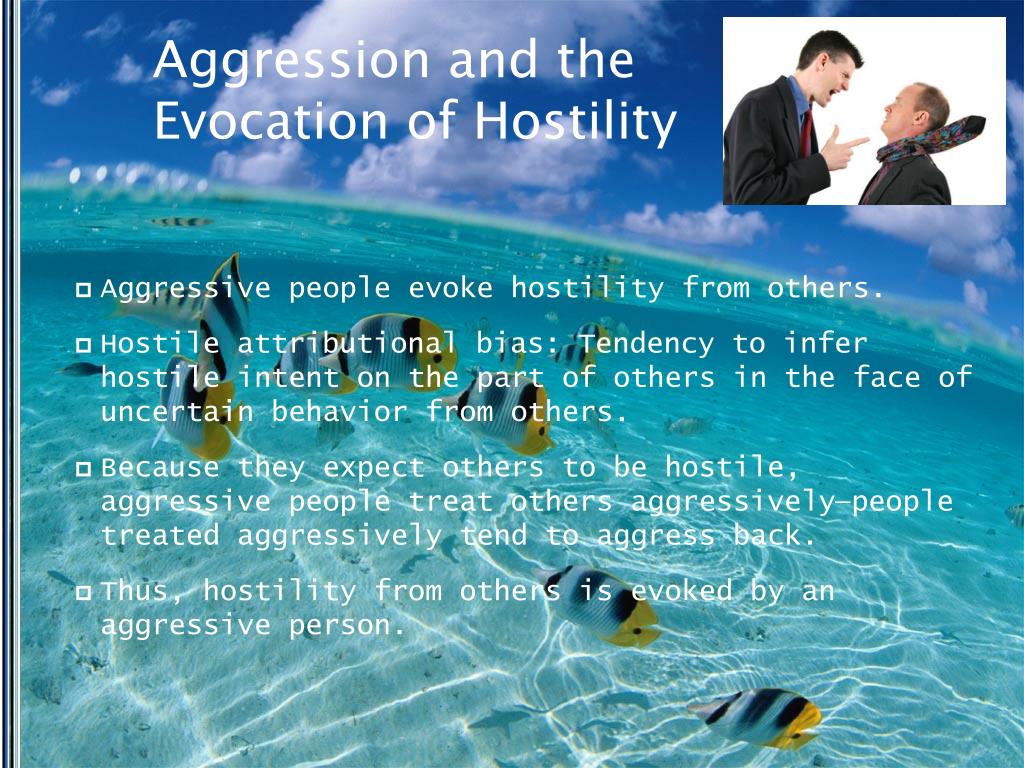 Aggression and the Evocation of Hostility

Aggressive people evoke hostility from others.

Hostile attributional bias: Tendency to infer hostile intent on the part of others in the face of uncertain behavior from others.

Because they expect others to be hostile, aggressive people treat others aggressively—people treated aggressively tend to aggress back.

Thus, hostility from others is evoked by an aggressive person.